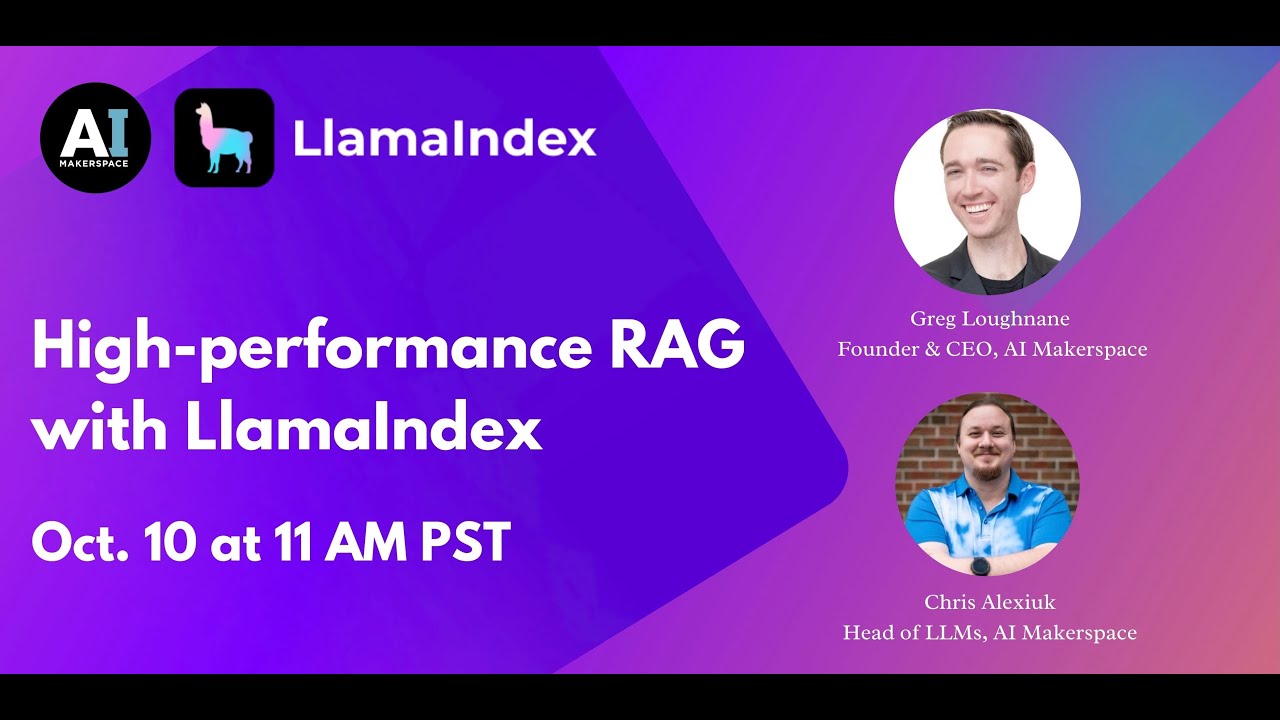 AI MAKERSPACE

LlamaIndex

High-performance RAG with LlamaIndex

Oct. 10 at 11 AM PST

Greg Loughnane
Founder & CEO, AI Makerspace

Chris Alexiuk
Head of LLMs, AI Makerspace